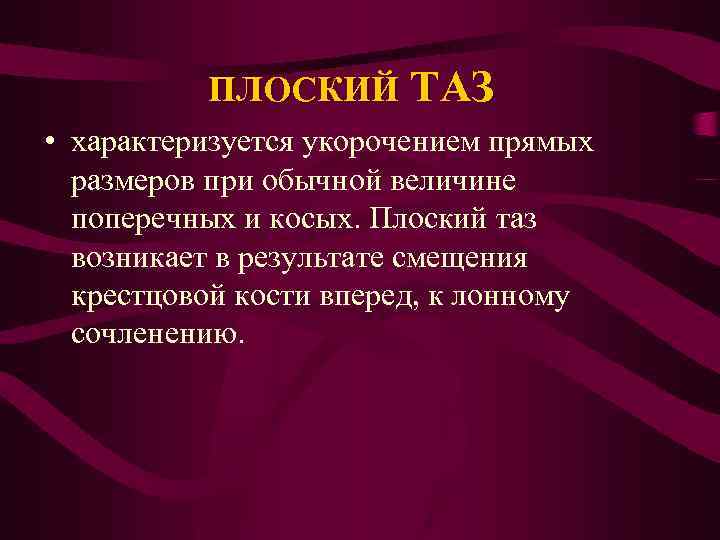 ПЛОСКИЙ ТАЗ

• характеризуется укорочением прямых размеров при обычной величине поперечных и косых. Плоский таз возникает в результате смещения крестцовой кости вперед, к лонному сочленению.